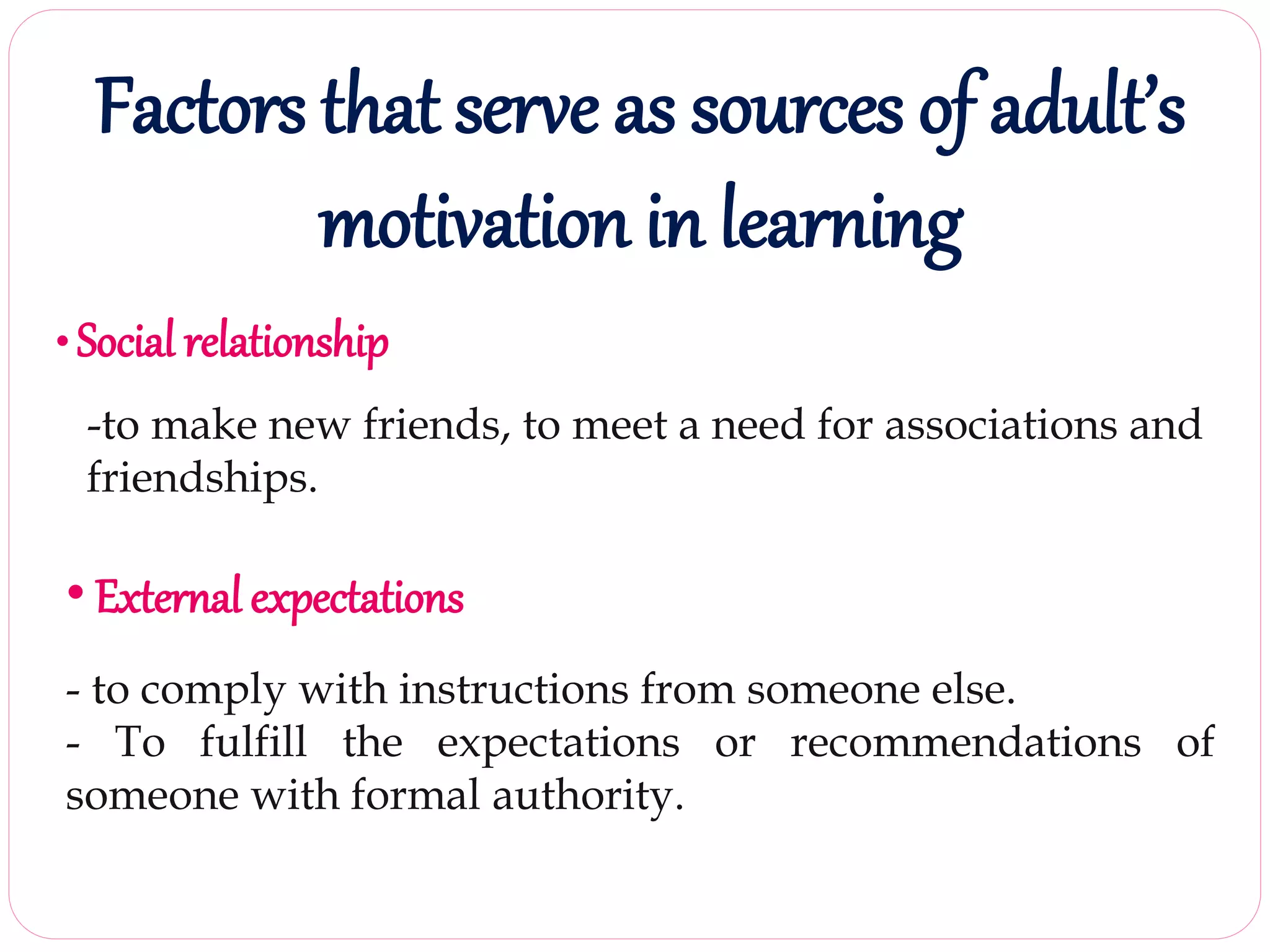 Factors that serve as sources of adult's motivation in learning

• Social relationship

-to make new friends, to meet a need for associations and friendships.

• External expectations

- to comply with instructions from someone else.
- To fulfill the expectations or recommendations of someone with formal authority.